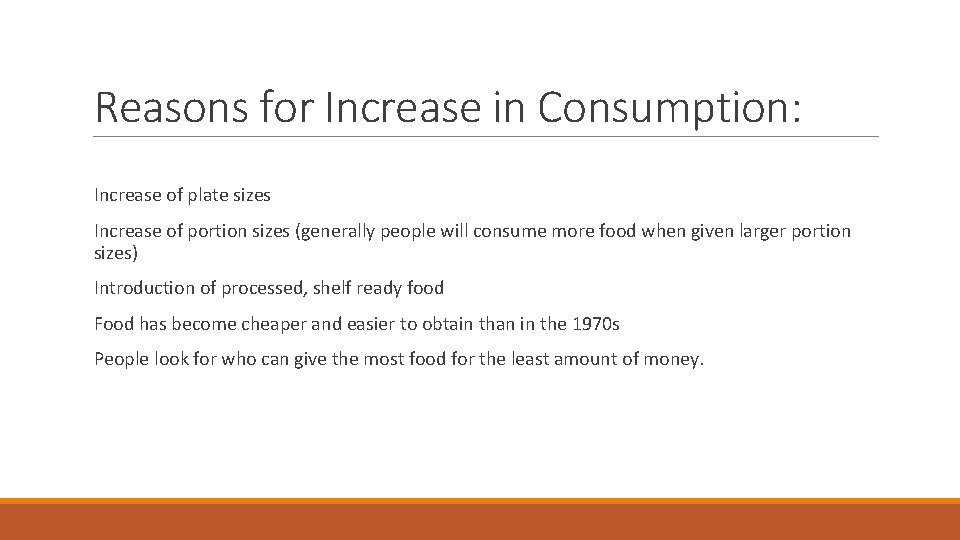 Reasons for Increase in Consumption:

Increase of plate sizes

Increase of portion sizes (generally people will consume more food when given larger portion sizes)

Introduction of processed, shelf ready food

Food has become cheaper and easier to obtain than in the 1970s

People look for who can give the most food for the least amount of money.